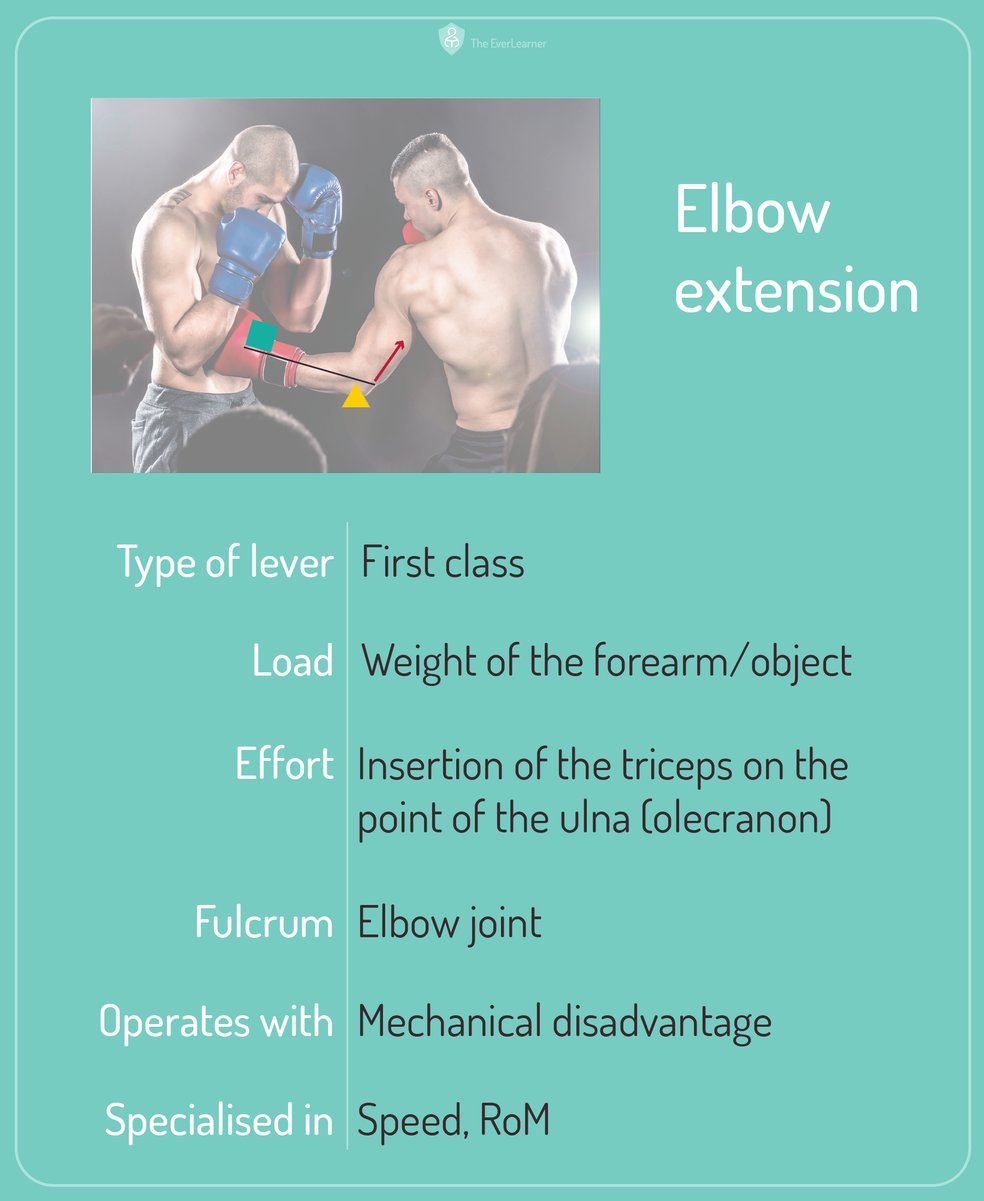 The EverLearner

Elbow extension

| Type of lever | First class |
|---|---|
| Load | Weight of the forearm/object |
| Effort | Insertion of the triceps on the point of the ulna (olecranon) |
| Fulcrum | Elbow joint |
| Operates with | Mechanical disadvantage |
| Specialised in | Speed, RoM |